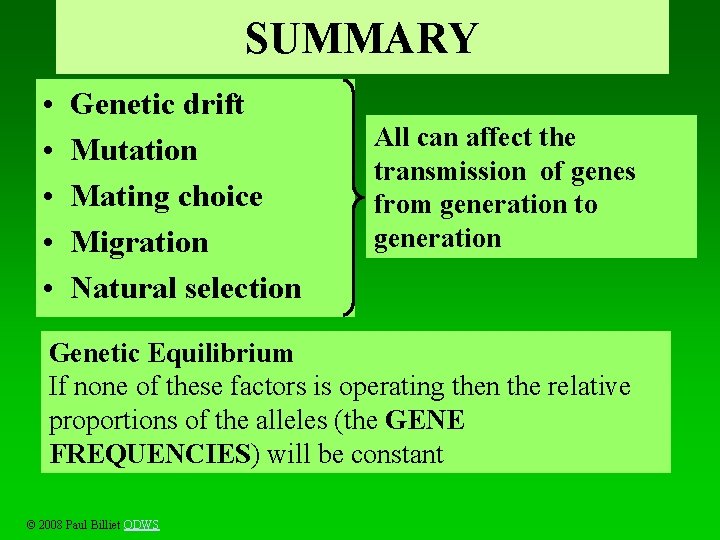 SUMMARY

• Genetic drift
• Mutation
• Mating choice
• Migration
• Natural selection

All can affect the transmission of genes from generation to generation

Genetic Equilibrium
If none of these factors is operating then the relative proportions of the alleles (the GENE FREQUENCIES) will be constant

© 2008 Paul Billiet ODWS